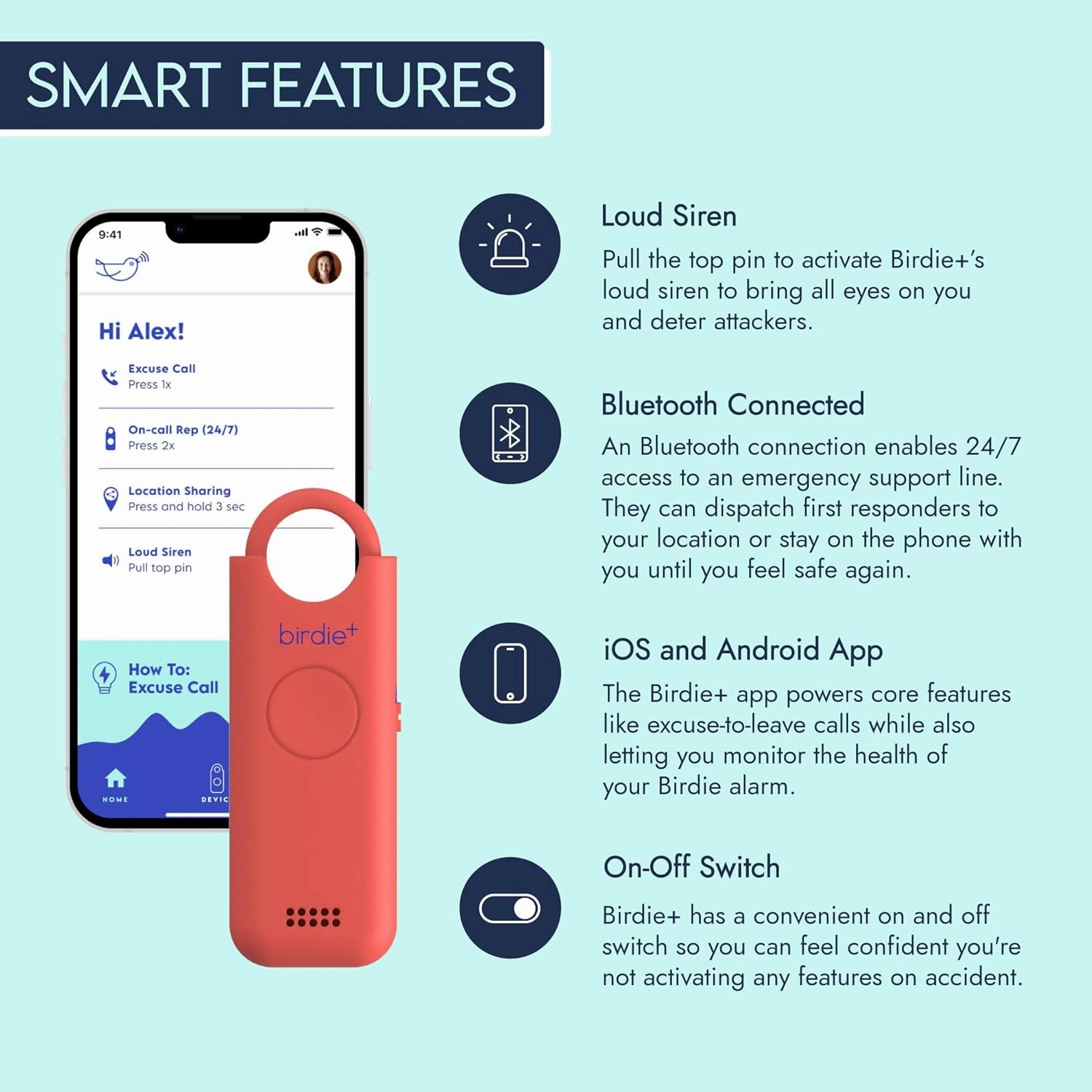 SMART FEATURES

9:41

Hi Alex!

Excuse Call
Press 1x

On-call Rep (24/7)
Press 2x

Location Sharing
Press and hold 3 sec

Loud Siren
Pull top pin

How To:
Excuse Call

HOME

DEVIC

birdie+

Loud Siren
Pull the top pin to activate Birdie+'s loud siren to bring all eyes on you and deter attackers.

Bluetooth Connected
An Bluetooth connection enables 24/7 access to an emergency support line. They can dispatch first responders to your location or stay on the phone with you until you feel safe again.

iOS and Android App
The Birdie+ app powers core features like excuse-to-leave calls while also letting you monitor the health of your Birdie alarm.

On-Off Switch
Birdie+ has a convenient on and off switch so you can feel confident you're not activating any features on accident.